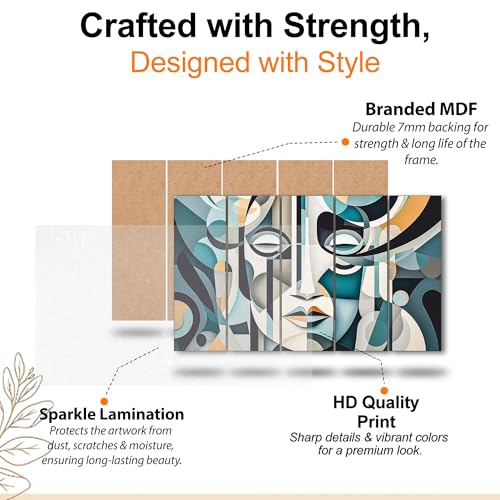 Crafted with Strength,
Designed with Style

Branded MDF
Durable 7mm backing for strength & long life of the frame.

Sparkle Lamination
Protects the artwork from dust, scratches & moisture, ensuring long-lasting beauty.

HD Quality Print
Sharp details & vibrant colors for a premium look.